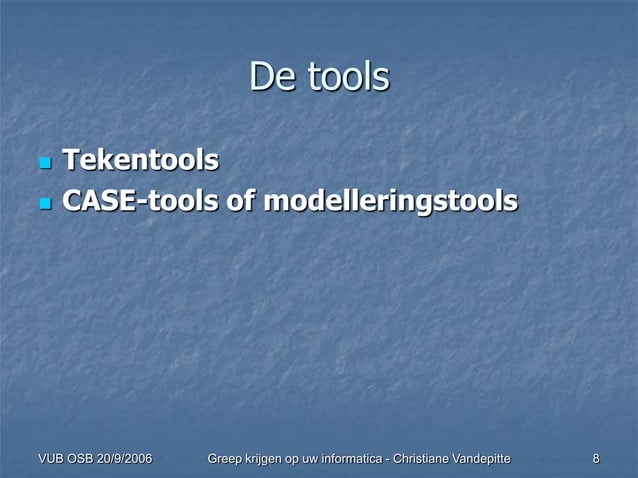 De tools

- Tekentools
- CASE-tools of modelleringstools

VUB OSB 20/9/2006

Greep krijgen op uw informatica - Christiane Vandepitte

8